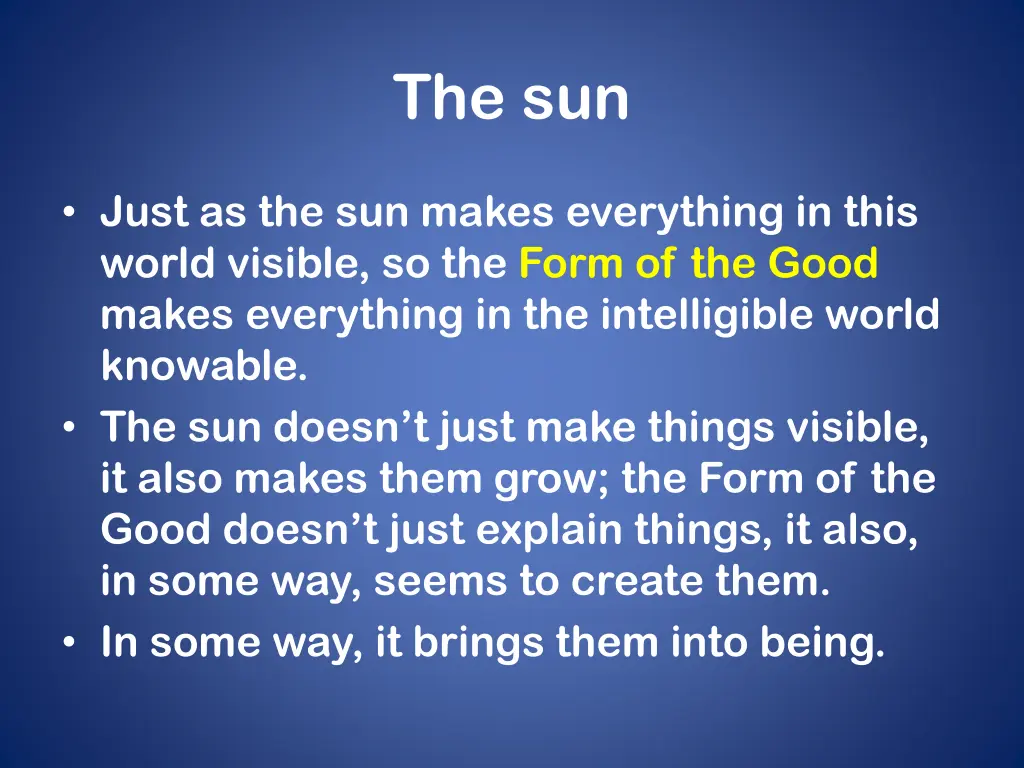 The sun

• Just as the sun makes everything in this world visible, so the Form of the Good makes everything in the intelligible world knowable.
• The sun doesn’t just make things visible, it also makes them grow; the Form of the Good doesn’t just explain things, it also, in some way, seems to create them.
• In some way, it brings them into being.